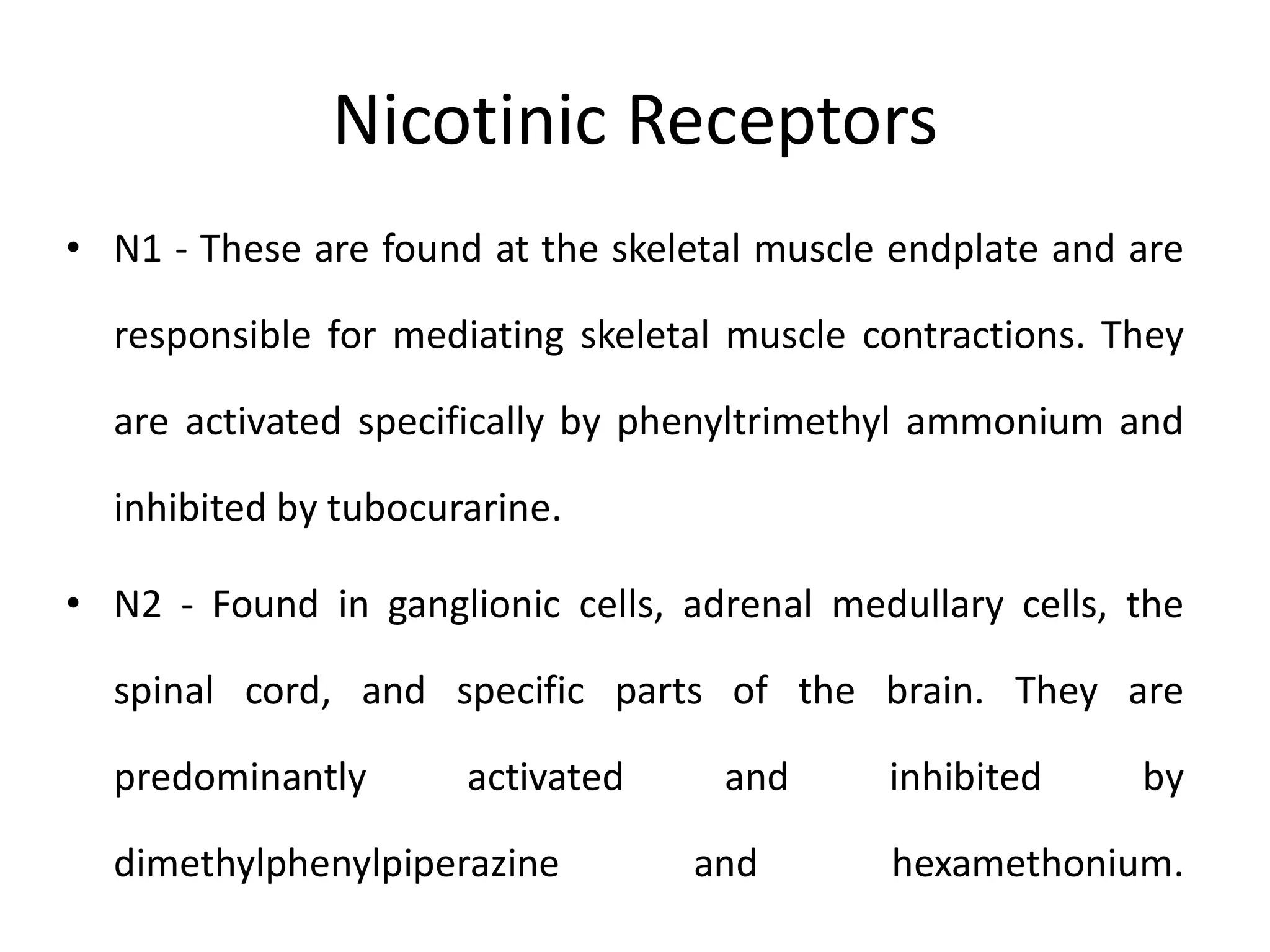 Nicotinic Receptors

• N1 - These are found at the skeletal muscle endplate and are responsible for mediating skeletal muscle contractions. They are activated specifically by phenyltrimethyl ammonium and inhibited by tubocurarine.

• N2 - Found in ganglionic cells, adrenal medullary cells, the spinal cord, and specific parts of the brain. They are predominantly activated and inhibited by dimethylphenylpiperazine and hexamethonium.